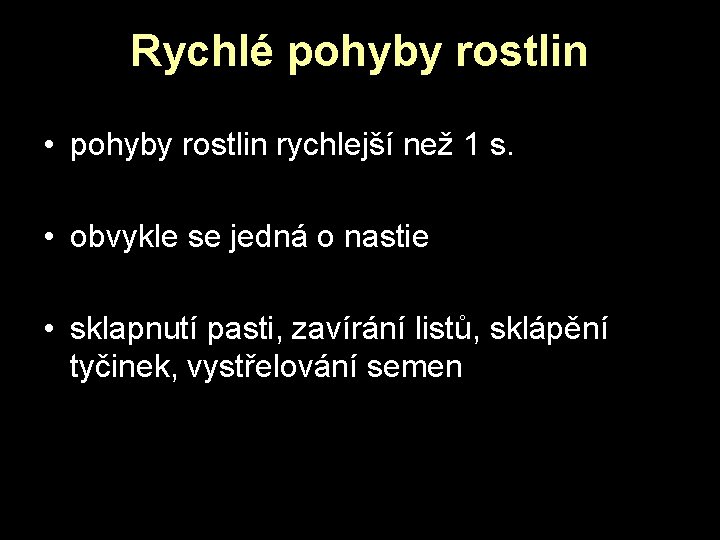 Rychlé pohyby rostlin

• pohyby rostlin rychlejší než 1 s.

• obvykle se jedná o nastie

• sklapnutí pasti, zavírání listů, sklápění tyčinek, vystřelování semen